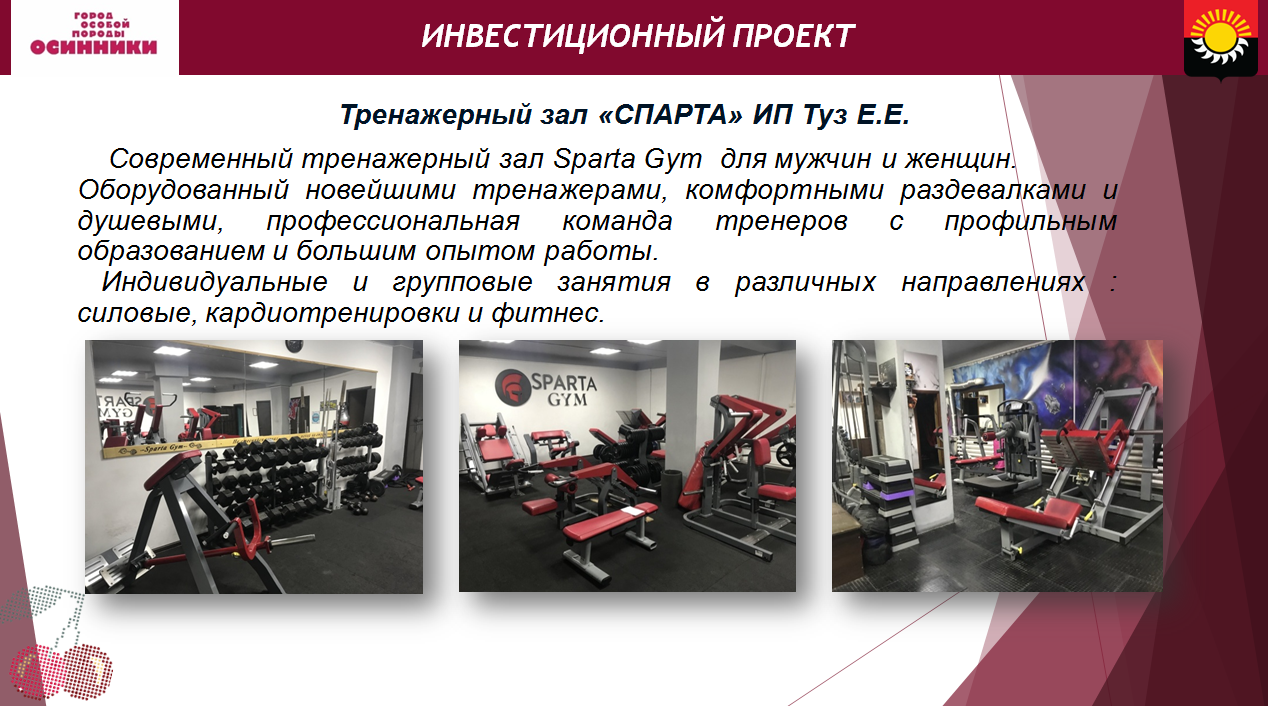 ГОРОД ОСОБОЙ ПОРОДЫ
ОСИННИКИ

ИНВЕСТИЦИОННЫЙ ПРОЕКТ

Тренажерный зал «СПАРТА» ИП Туз Е.Е.

Современный тренажерный зал Sparta Gym для мужчин и женщин. Оборудованный новейшими тренажерами, комфортными раздевалками и душевыми, профессиональная команда тренеров с профильным образованием и большим опытом работы.

Индивидуальные и групповые занятия в различных направлениях : силовые, кардиотренировки и фитнес.

Sparta Gym

SPARTA GYM